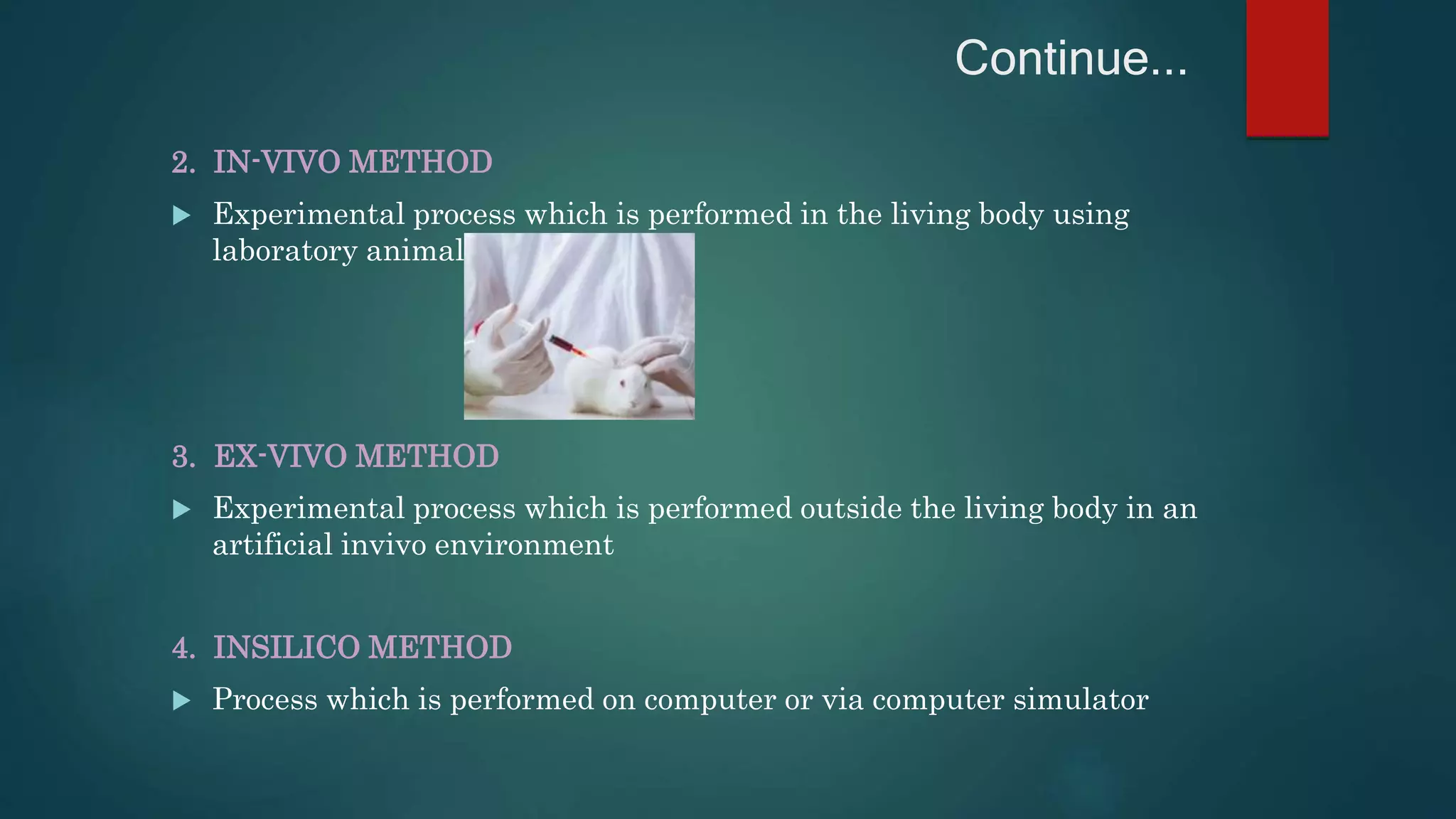 Continue...

2. IN-VIVO METHOD

▶ Experimental process which is performed in the living body using laboratory animal

3. EX-VIVO METHOD

▶ Experimental process which is performed outside the living body in an artificial invivo environment

4. INSILICO METHOD

▶ Process which is performed on computer or via computer simulator